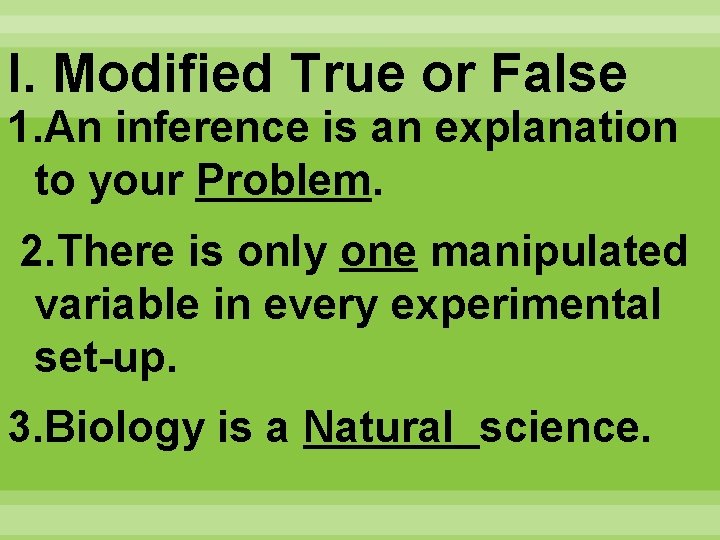 I. Modified True or False

1.An inference is an explanation to your Problem.

2.There is only one manipulated variable in every experimental set-up.

3.Biology is a Natural science.